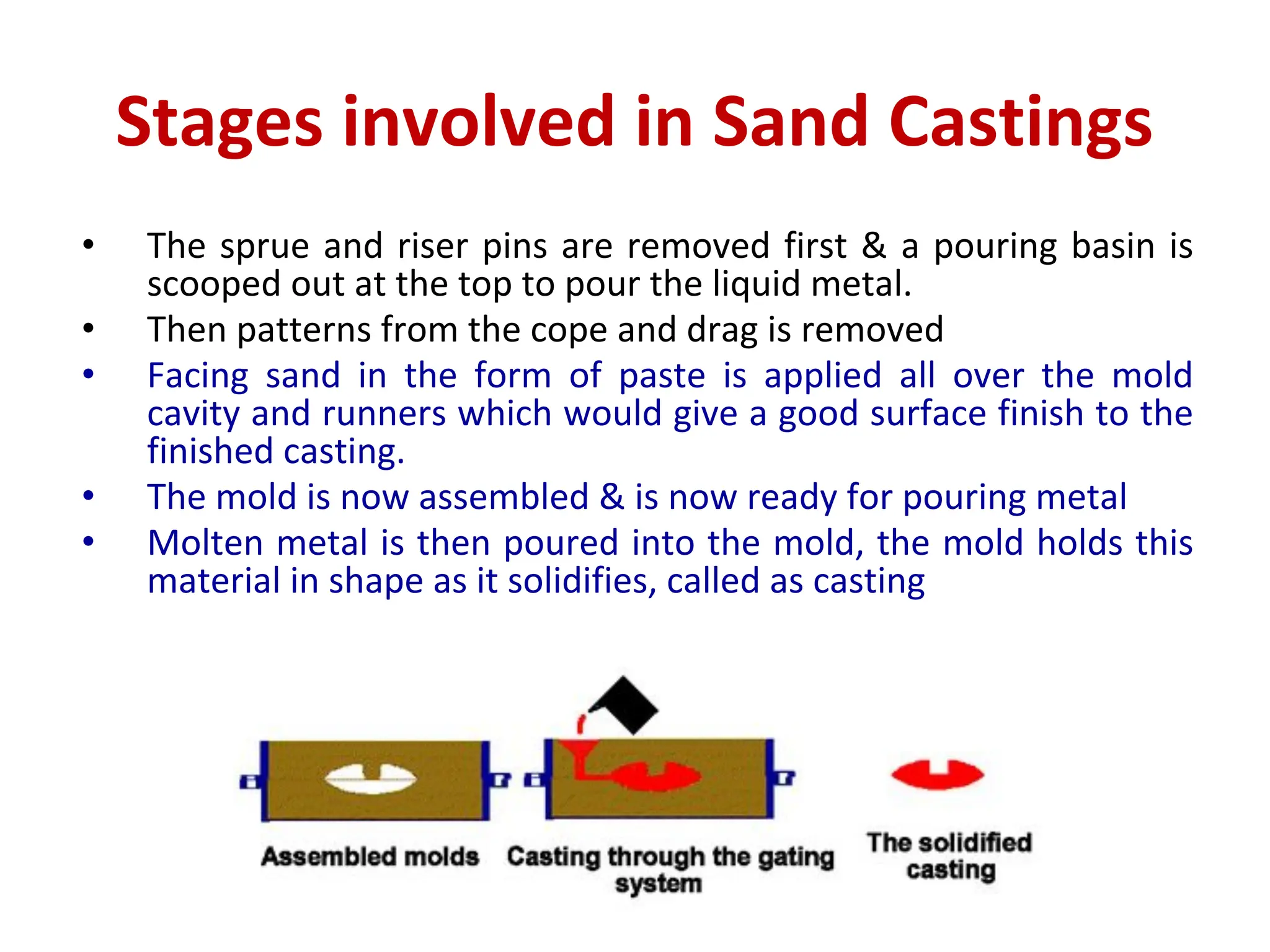 Stages involved in Sand Castings

• The sprue and riser pins are removed first & a pouring basin is scooped out at the top to pour the liquid metal.
• Then patterns from the cope and drag is removed
• Facing sand in the form of paste is applied all over the mold cavity and runners which would give a good surface finish to the finished casting.
• The mold is now assembled & is now ready for pouring metal
• Molten metal is then poured into the mold, the mold holds this material in shape as it solidifies, called as casting

Assembled molds

Casting through the gating system

The solidified casting